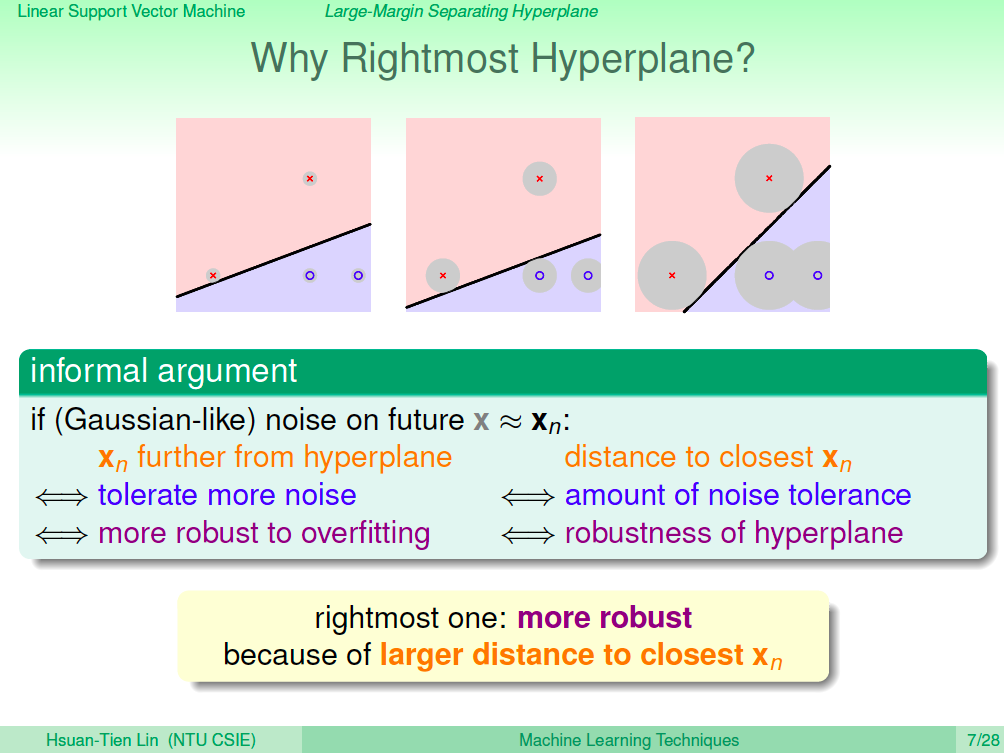 Linear Support Vector Machine Large-Margin Separating Hyperplane

Why Rightmost Hyperplane?

informal argument

if (Gaussian-like) noise on future $\mathbf{x} \approx \mathbf{x}_n$:

$\mathbf{x}_n$ further from hyperplane

$\Longleftrightarrow$ tolerate more noise

$\Longleftrightarrow$ more robust to overfitting

distance to closest $\mathbf{x}_n$

$\Longleftrightarrow$ amount of noise tolerance

$\Longleftrightarrow$ robustness of hyperplane

rightmost one: more robust
because of larger distance to closest $\mathbf{x}_n$

Hsuan-Tien Lin (NTU CSIE) Machine Learning Techniques 7/28